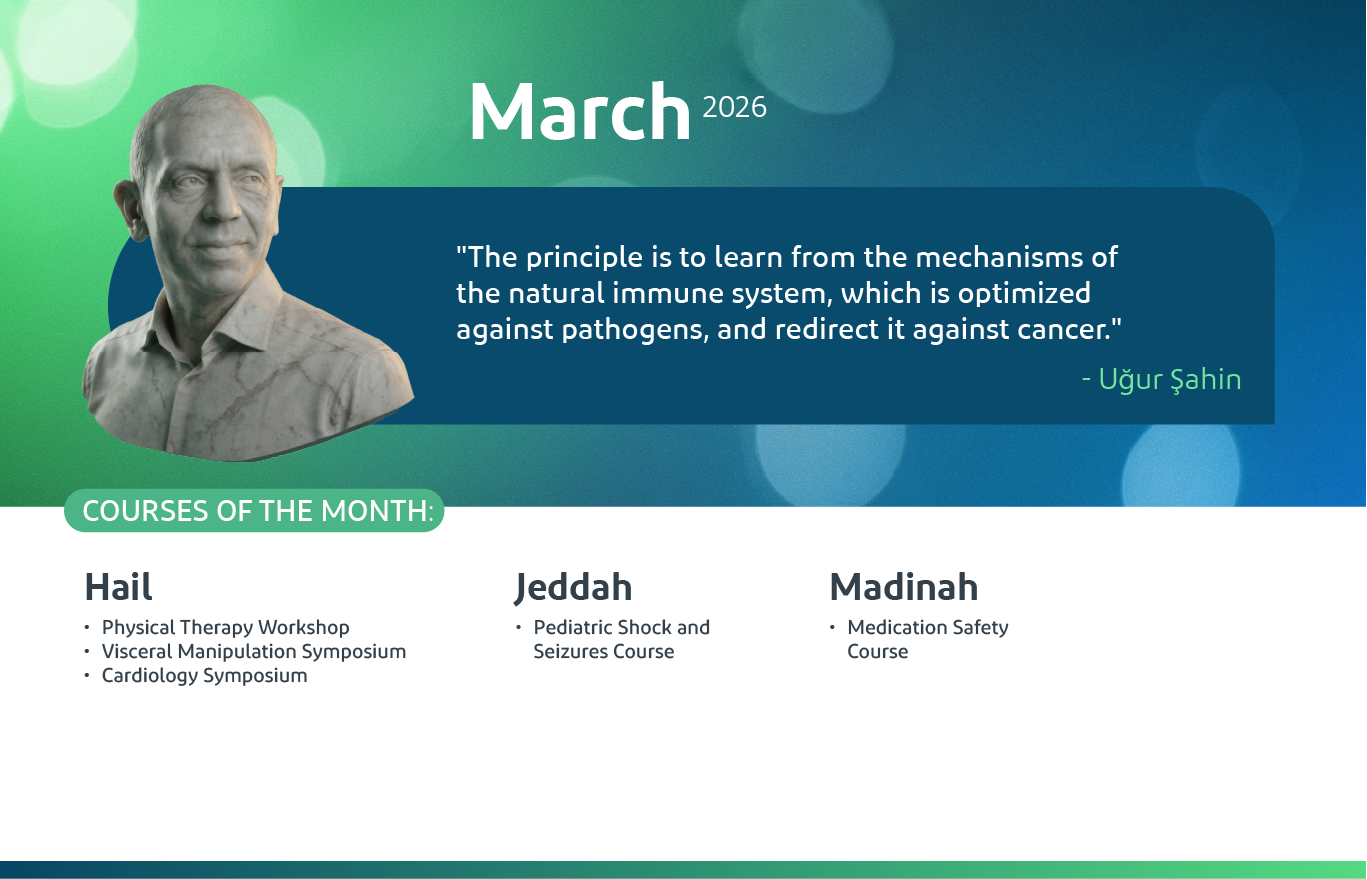 March 2026

"The principle is to learn from the mechanisms of the natural immune system, which is optimized against pathogens, and redirect it against cancer."

- Uğur Şahin

COURSES OF THE MONTH:

Hail
• Physical Therapy Workshop
• Visceral Manipulation Symposium
• Cardiology Symposium

Jeddah
• Pediatric Shock and Seizures Course

Madinah
• Medication Safety Course